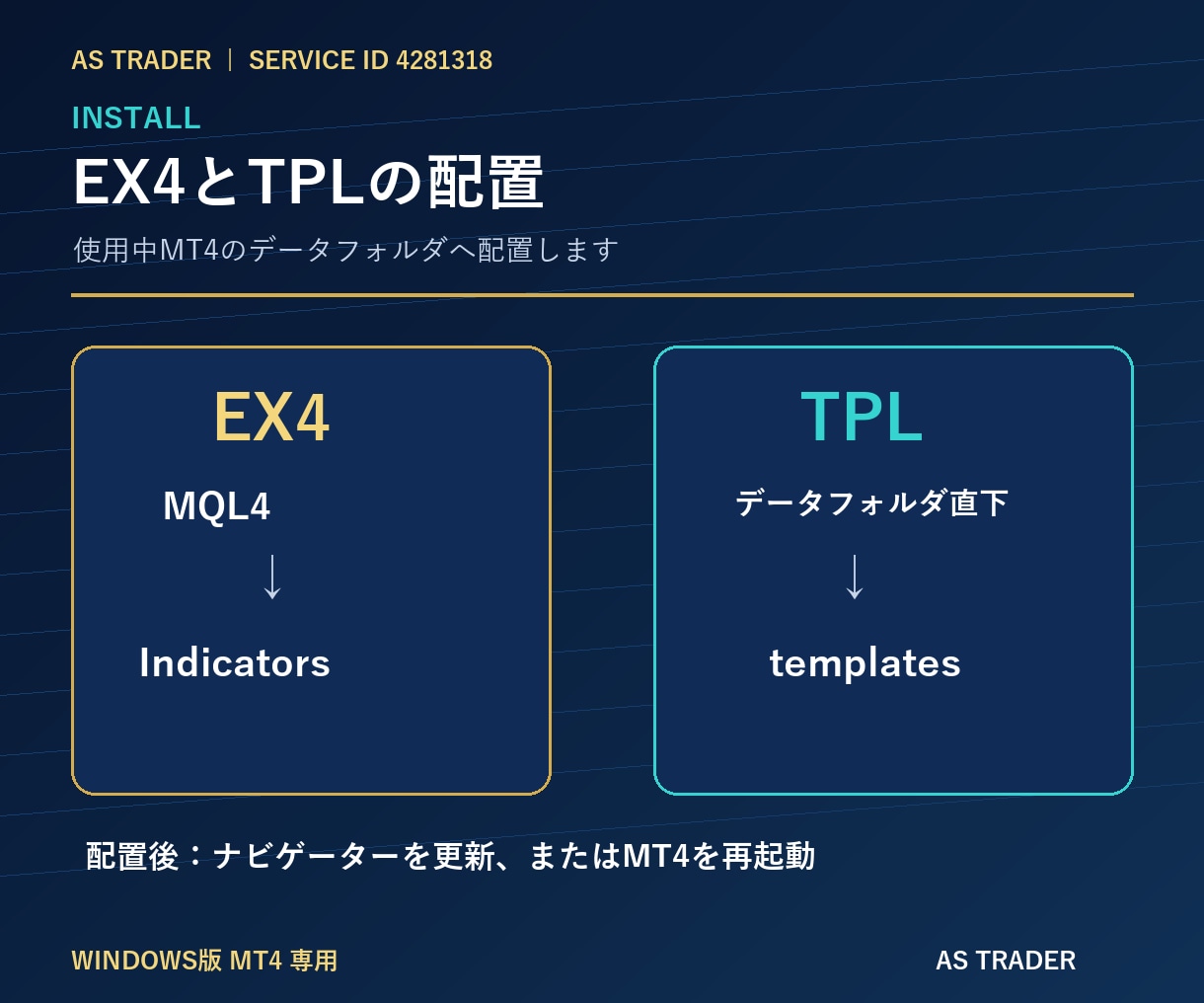 AS TRADER | SERVICE ID 4281318

INSTALL

EX4とTPLの配置

使用中MT4のデータフォルダへ配置します

EX4

MQL4

↓

Indicators

TPL

データフォルダ直下

↓

templates

配置後：ナビゲーターを更新、またはMT4を再起動

WINDOWS版 MT4 専用

AS TRADER